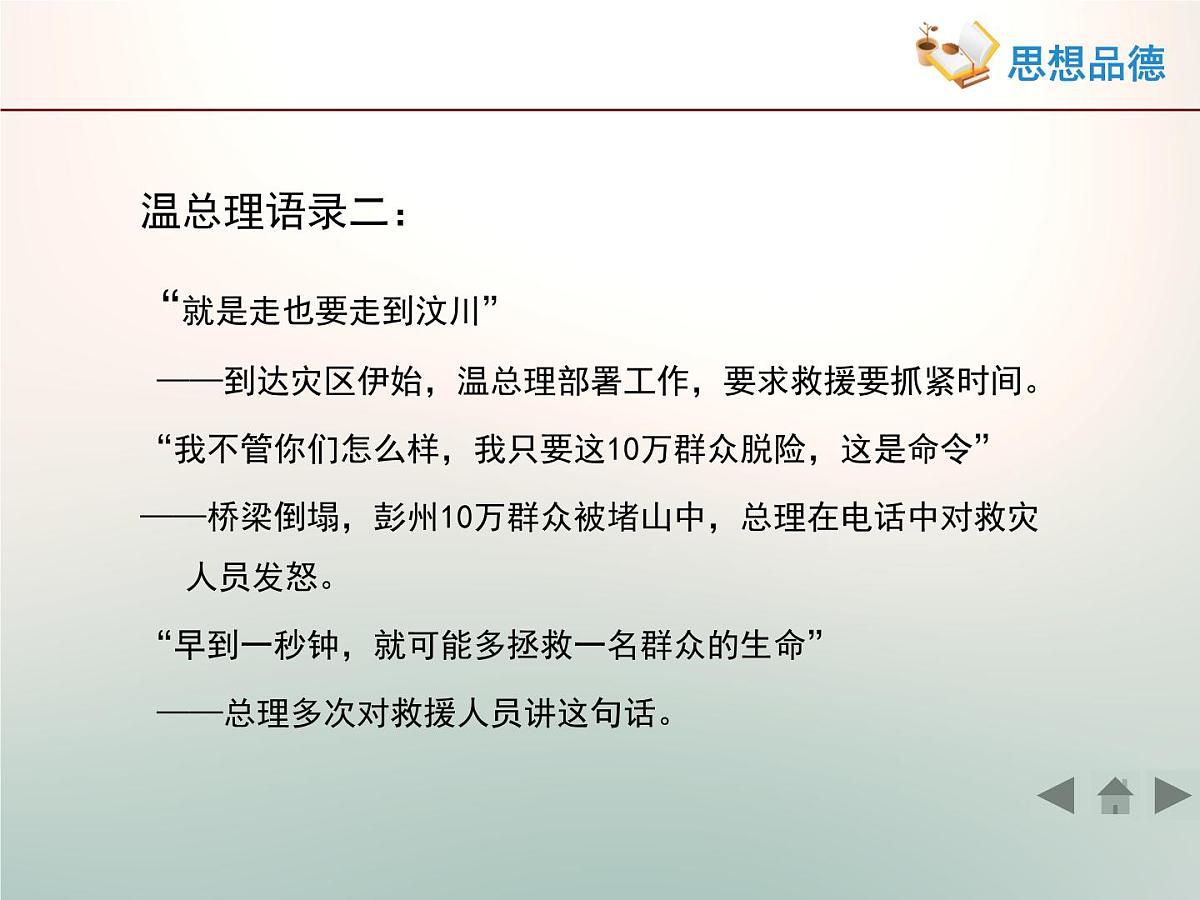 思想品德

温总理语录二：

“就是走也要走到汶川”

——到达灾区伊始，温总理部署工作，要求救援要抓紧时间。

“我不管你们怎么样，我只要这10万群众脱险，这是命令”

——桥梁倒塌，彭州10万群众被堵山中，总理在电话中对救灾人员发怒。

“早到一秒钟，就可能多拯救一名群众的生命”

——总理多次对救援人员讲这句话。